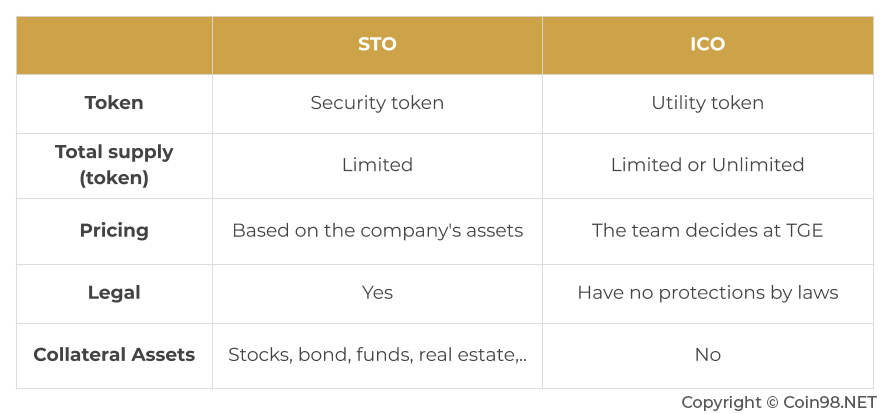 | | STO | ICO |
|---|---|---|
| Token | Security token | Utility token |
| Total supply (token) | Limited | Limited or Unlimited |
| Pricing | Based on the company's assets | The team decides at TGE |
| Legal | Yes | Have no protections by laws |
| Collateral Assets | Stocks, bond, funds, real estate,.. | No |

Copyright © Coin98.NET